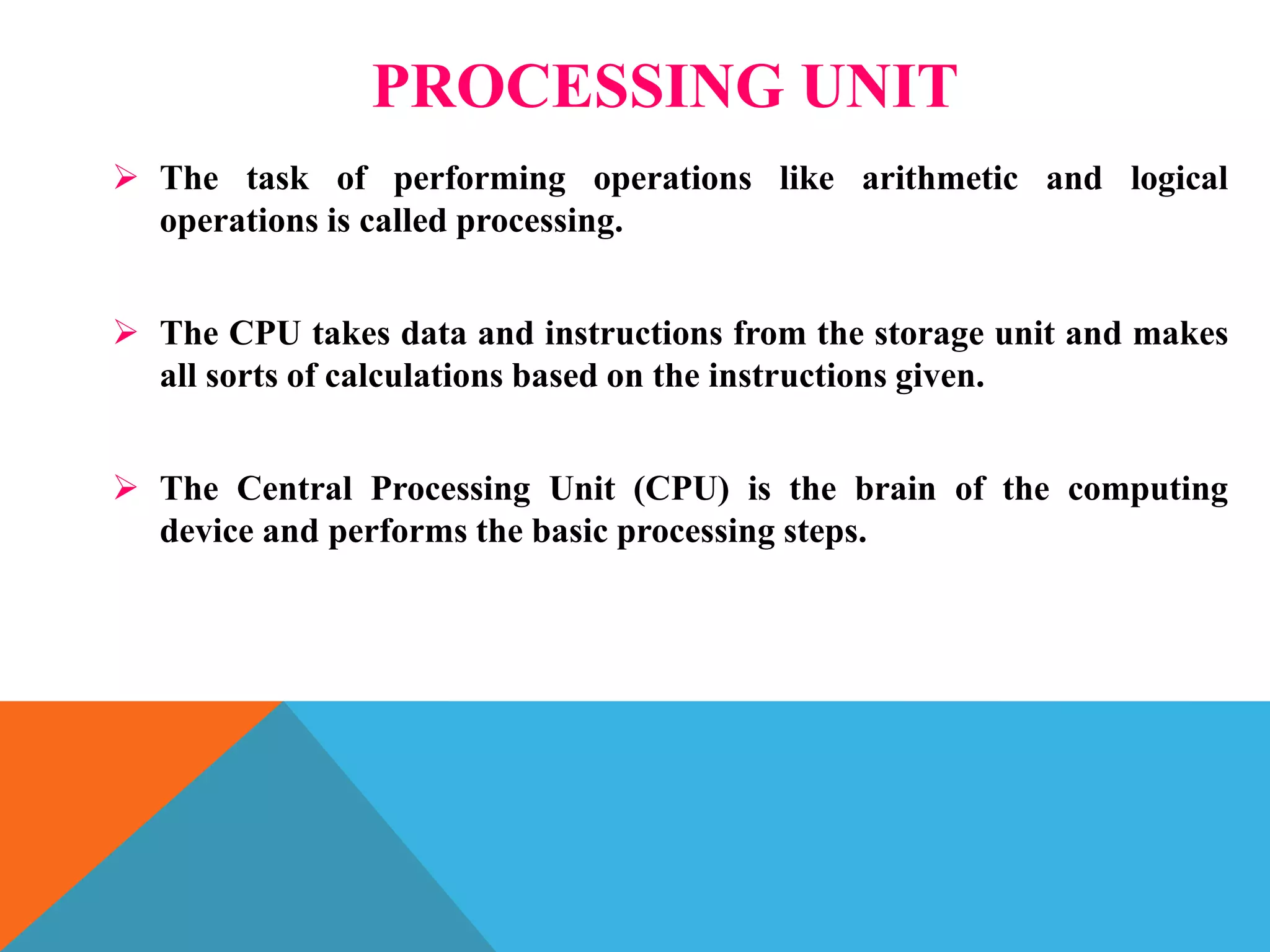 PROCESSING UNIT

➢ The task of performing operations like arithmetic and logical operations is called processing.

➢ The CPU takes data and instructions from the storage unit and makes all sorts of calculations based on the instructions given.

➢ The Central Processing Unit (CPU) is the brain of the computing device and performs the basic processing steps.